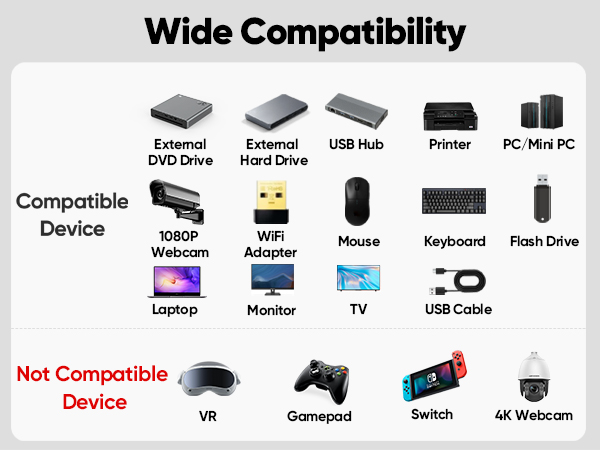 Wide Compatibility

Compatible Device

External DVD Drive
External Hard Drive
USB Hub
Printer
PC/Mini PC

1080P Webcam
WiFi Adapter
Mouse
Keyboard
Flash Drive

Laptop
Monitor
TV
USB Cable

Not Compatible Device

VR
Gamepad
Switch
4K Webcam